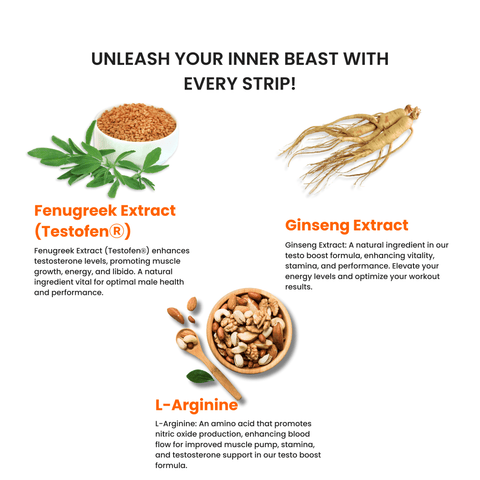 UNLEASH YOUR INNER BEAST WITH EVERY STRIP!

Fenugreek Extract (Testofen®)

Fenugreek Extract (Testofen®) enhances testosterone levels, promoting muscle growth, energy, and libido. A natural ingredient vital for optimal male health and performance.

Ginseng Extract

Ginseng Extract: A natural ingredient in our testo boost formula, enhancing vitality, stamina, and performance. Elevate your energy levels and optimize your workout results.

L-Arginine

L-Arginine: An amino acid that promotes nitric oxide production, enhancing blood flow for improved muscle pump, stamina, and testosterone support in our testo boost formula.